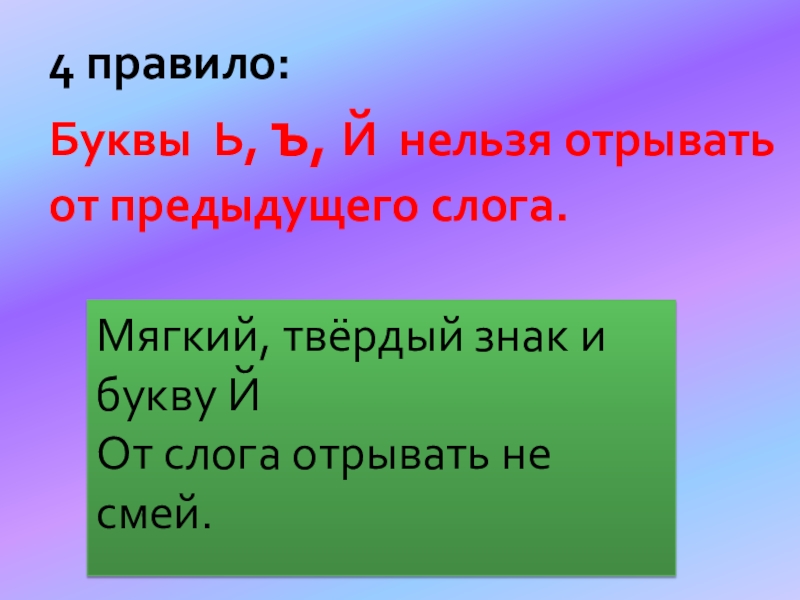 4 правило:

Буквы Ь, Ъ, Й нельзя отрывать от предыдущего слога.

Мягкий, твёрдый знак и букву Й
От слога отрывать не смей.